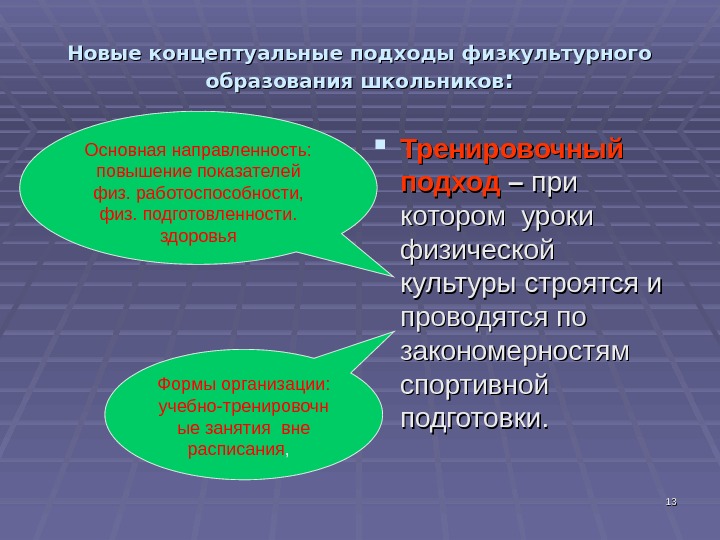 Новые концептуальные подходы физкультурного образования школьников:

Основная направленность: повышение показателей физ. работоспособности, физ. подготовленности. здоровья

Формы организации: учебно-тренировочные занятия вне расписания,

Тренировочный подход – при котором уроки физической культуры строятся и проводятся по закономерностям спортивной подготовки.

13